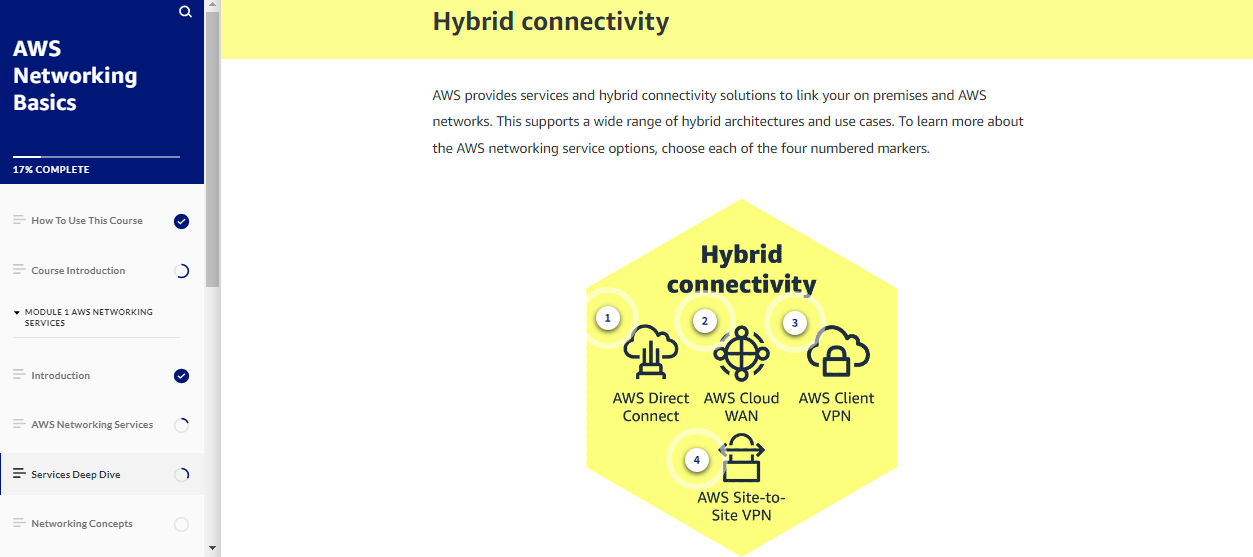 AWS Networking Basics

17% COMPLETE

How To Use This Course

Course Introduction

MODULE 1 AWS NETWORKING SERVICES

Introduction

AWS Networking Services

Services Deep Dive

Networking Concepts

Hybrid connectivity

AWS provides services and hybrid connectivity solutions to link your on premises and AWS networks. This supports a wide range of hybrid architectures and use cases. To learn more about the AWS networking service options, choose each of the four numbered markers.

Hybrid connectivity

1
AWS Direct Connect

2
AWS Cloud WAN

3
AWS Client VPN

4
AWS Site-to-Site VPN